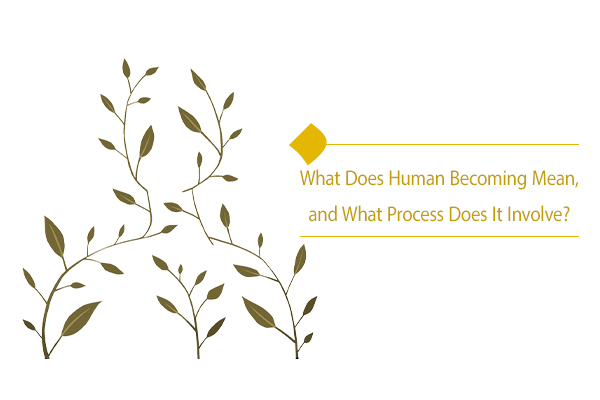 What Does Human Becoming Mean, and What Process Does It Involve?